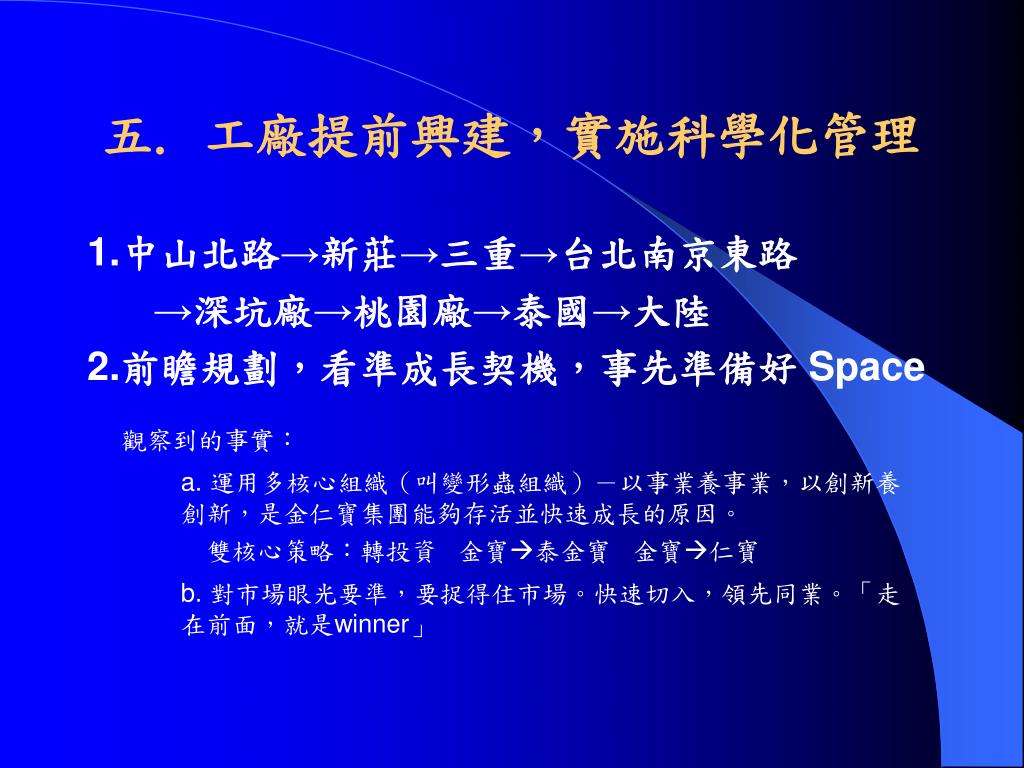 五. 工廠提前興建，實施科學化管理

1.中山北路→新莊→三重→台北南京東路
→深坑廠→桃園廠→泰國→大陸

2.前瞻規劃，看準成長契機，事先準備好 Space

觀察到的事實：

a. 運用多核心組織（叫變形蟲組織）－以事業養事業，以創新養創新，是金仁寶集團能夠存活並快速成長的原因。

雙核心策略：轉投資 金寶→泰金寶 金寶→仁寶

b. 對市場眼光要準，要捉得住市場。快速切入，領先同業。「走在前面，就是winner」